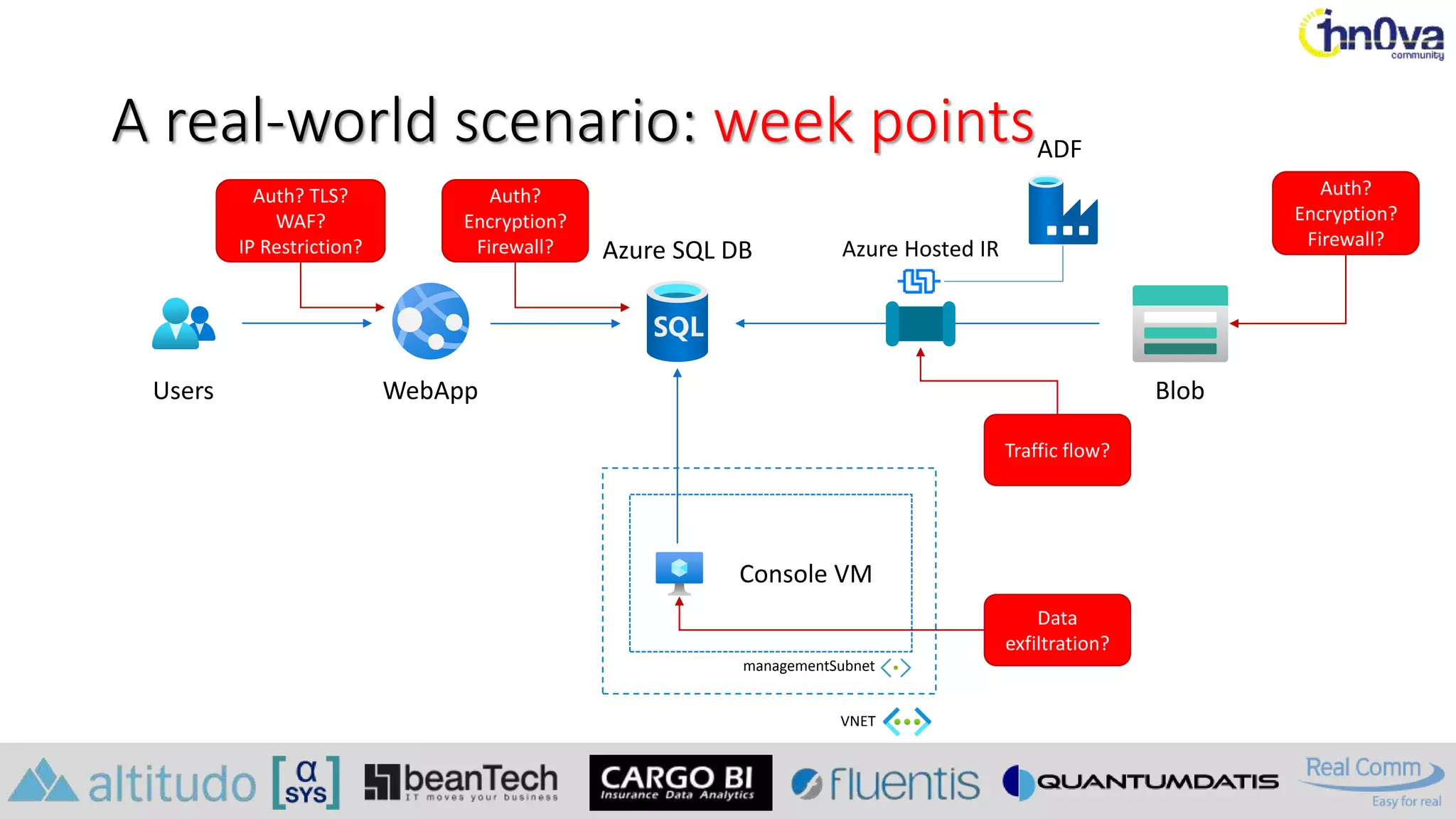 inn0va community

A real-world scenario: week points

ADF

Auth? TLS? WAF? IP Restriction?

Auth? Encryption? Firewall?

Azure SQL DB

Azure Hosted IR

Auth? Encryption? Firewall?

SQL

Users

WebApp

Blob

Traffic flow?

Console VM

Data exfiltration?

managementSubnet

VNET

altitudo

α SYS

beanTech IT moves your business

CARGO BI Insurance Data Analytics

fluentis

QUANTUMDATIS

Real Comm Easy for real